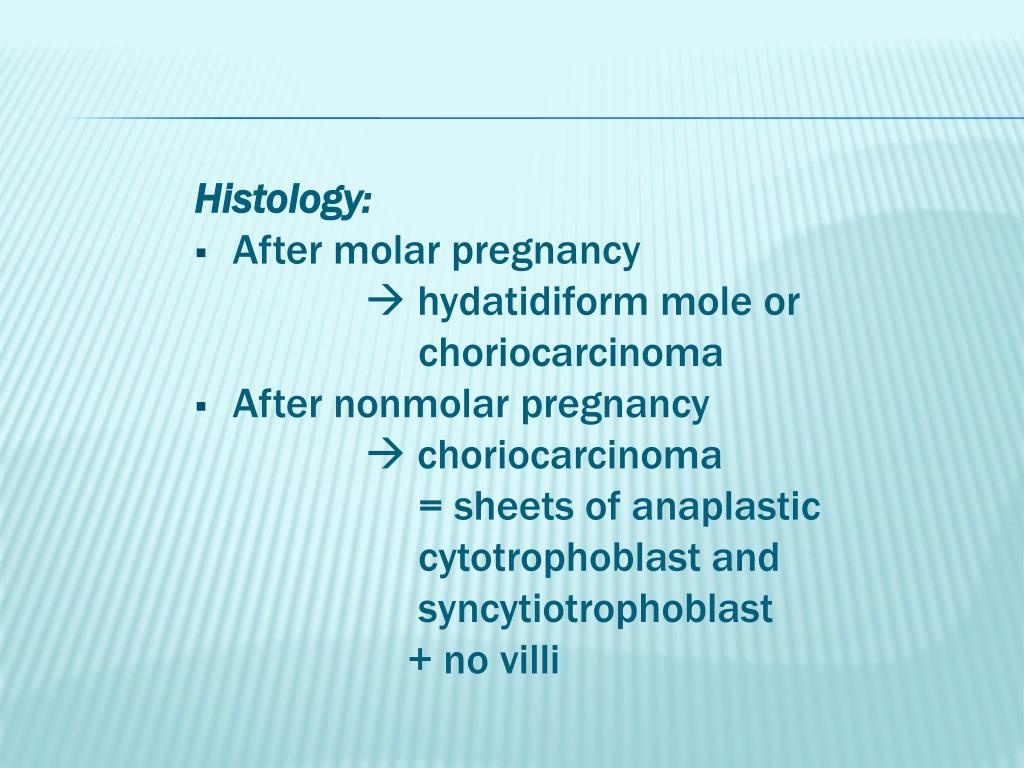 Histology:

▪ After molar pregnancy
→ hydatidiform mole or choriocarcinoma

▪ After nonmolar pregnancy
→ choriocarcinoma
= sheets of anaplastic cytotrophoblast and syncytiotrophoblast
+ no villi